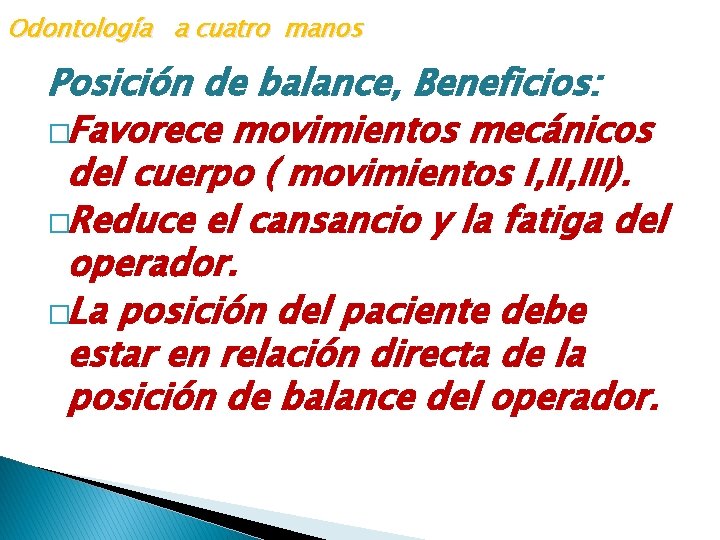 Odontología a cuatro manos

Posición de balance, Beneficios:

□Favorece movimientos mecánicos del cuerpo ( movimientos I,II,III).

□Reduce el cansancio y la fatiga del operador.

□La posición del paciente debe estar en relación directa de la posición de balance del operador.